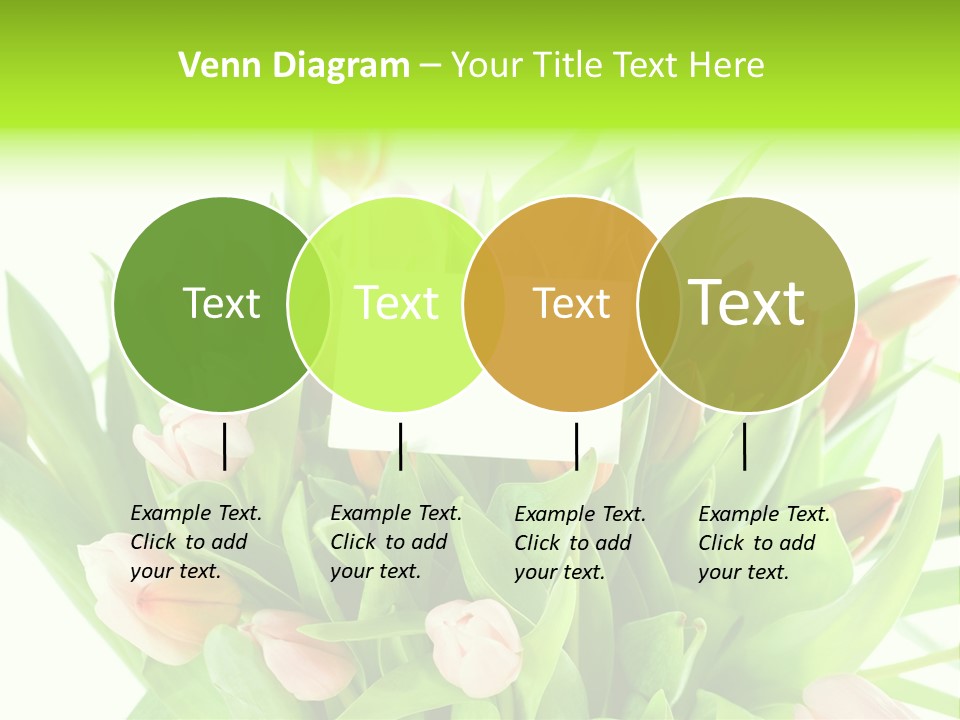 Venn Diagram – Your Title Text Here

Text

Text

Text

Text

Example Text. Click to add your text.

Example Text. Click to add your text.

Example Text. Click to add your text.

Example Text. Click to add your text.